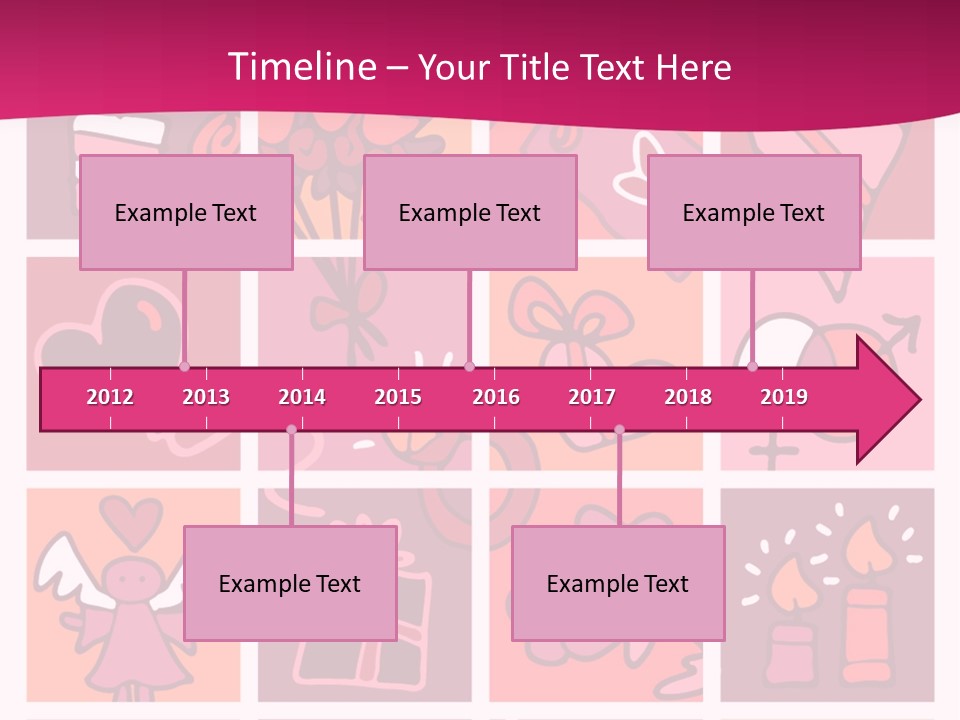 Timeline – Your Title Text Here

Example Text

Example Text

Example Text

2012 2013 2014 2015 2016 2017 2018 2019

Example Text

Example Text